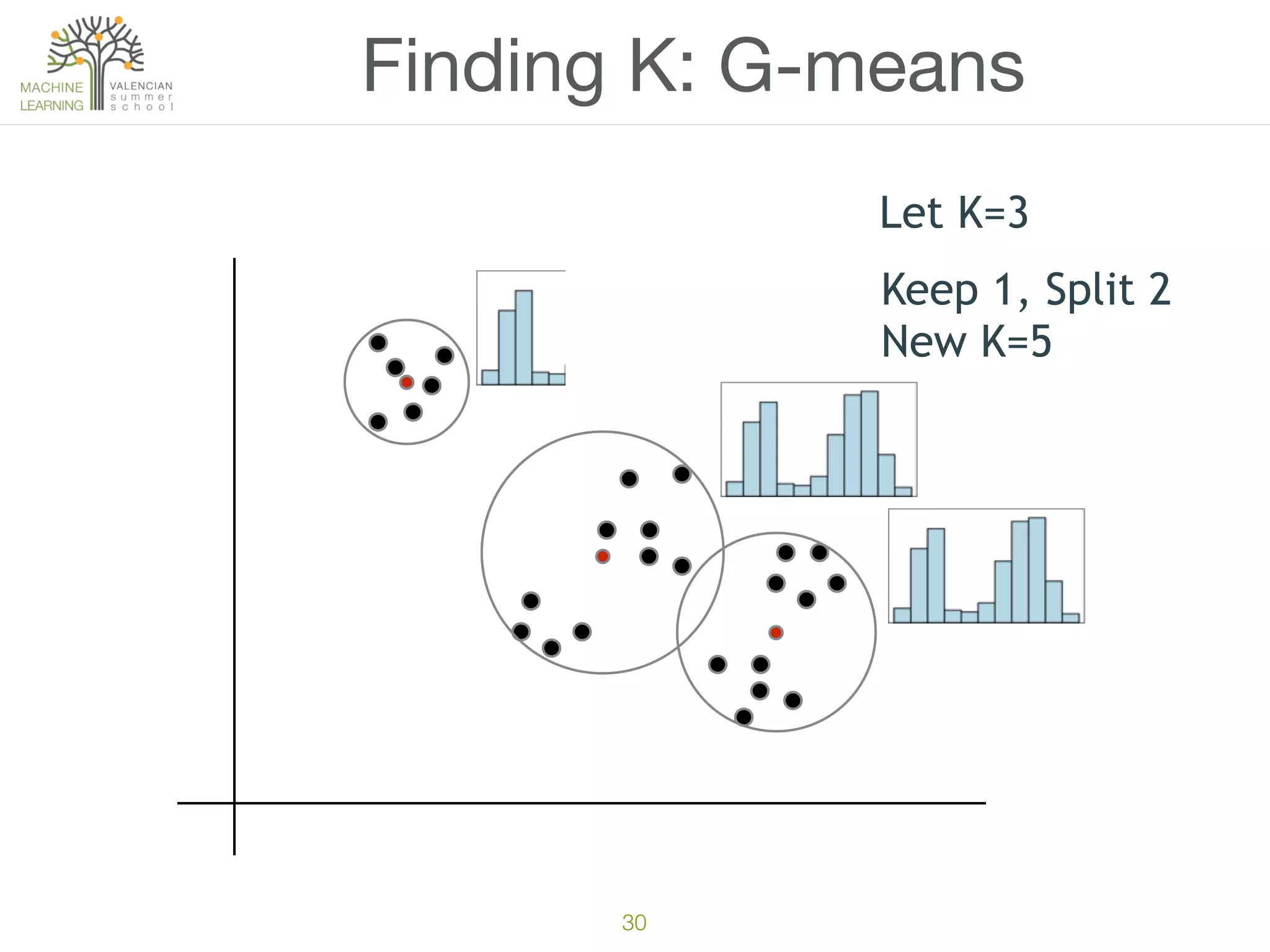 MACHINE LEARNING
VALENCIAN summer school

Finding K: G-means

Let K=3

Keep 1, Split 2
New K=5

30